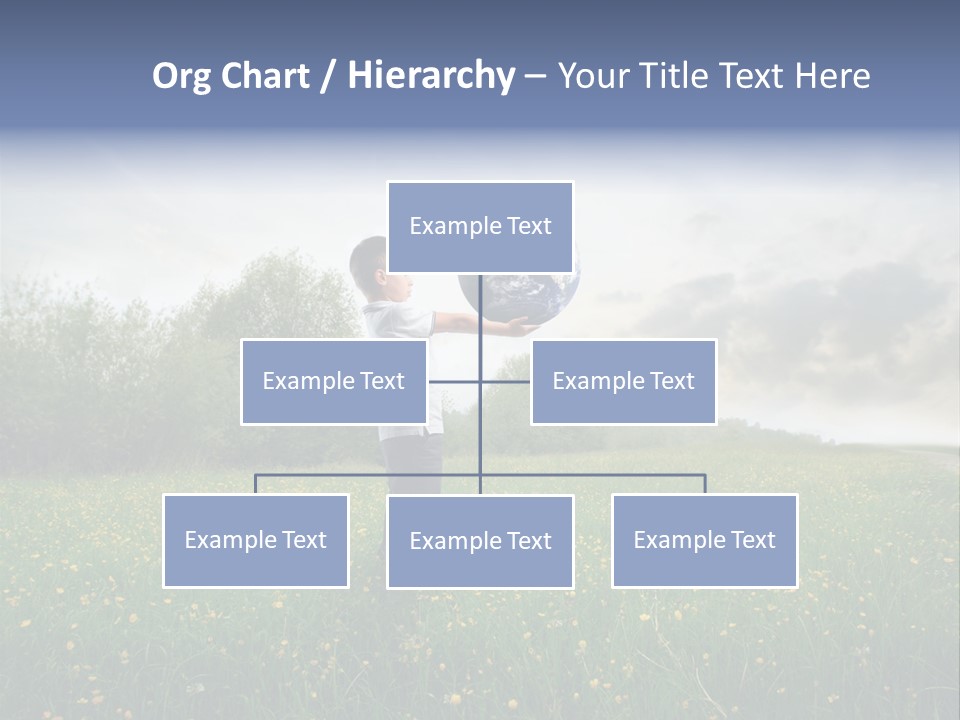 Org Chart / Hierarchy – Your Title Text Here

Example Text

Example Text

Example Text

Example Text

Example Text

Example Text